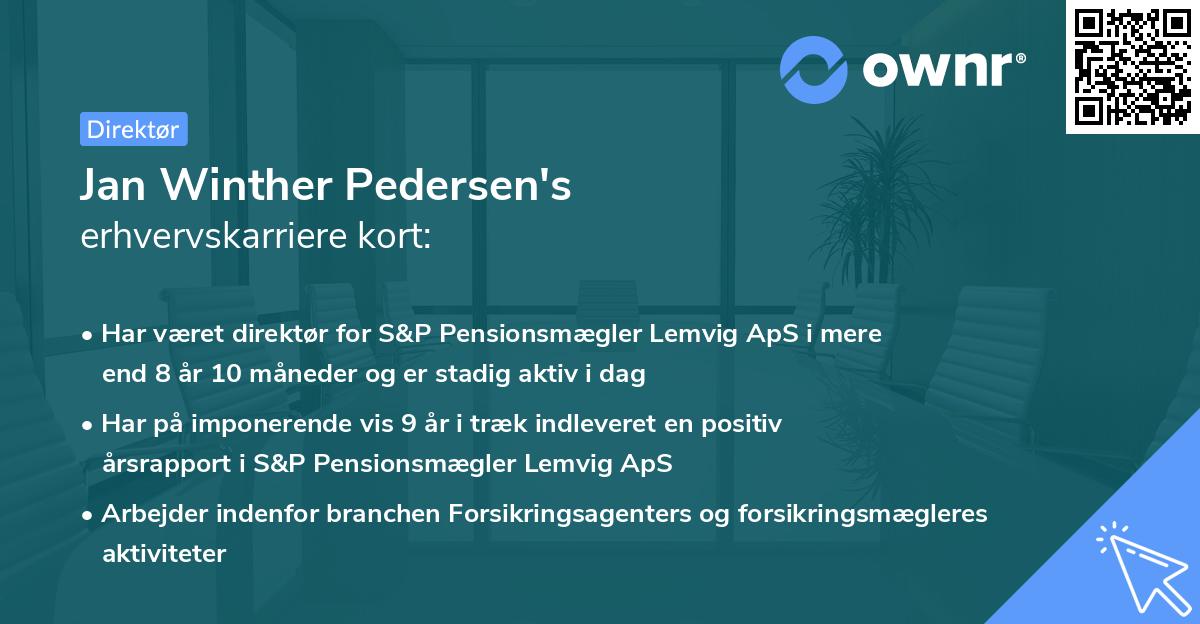 ownr®

Direktør

Jan Winther Pedersen's
erhvervskarriere kort:

• Har været direktør for S&P Pensionsmægler Lemvig ApS i mere end 8 år 10 måneder og er stadig aktiv i dag

• Har på imponerende vis 9 år i træk indleveret en positiv årsrapport i S&P Pensionsmægler Lemvig ApS

• Arbejder indenfor branchen Forsikringsagenters og forsikringsmægleres aktiviteter